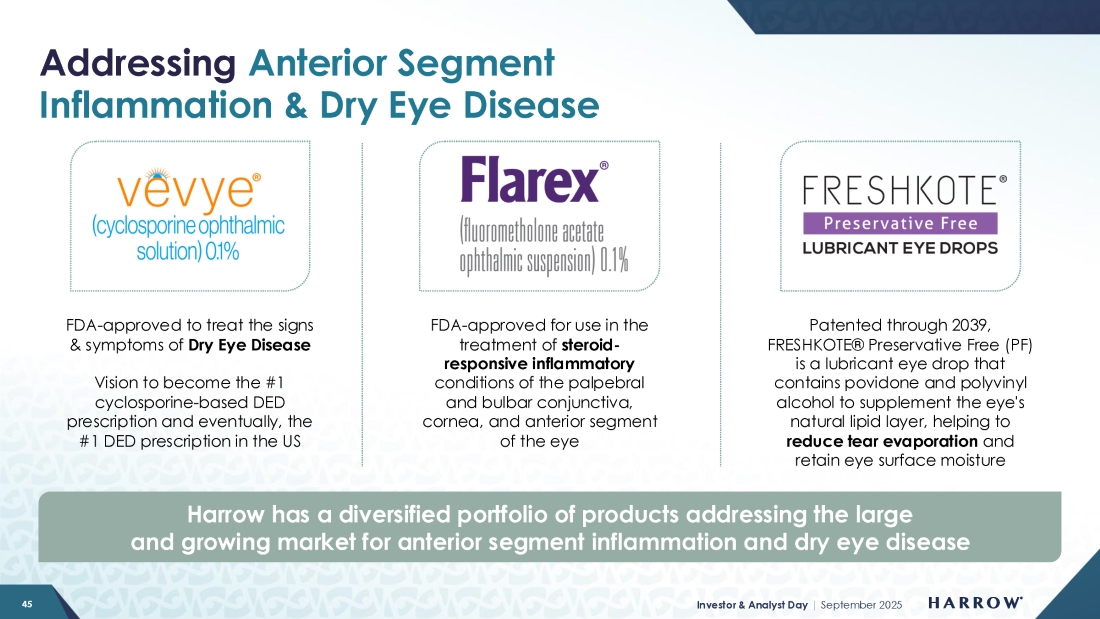 Addressing Anterior Segment Inflammation & Dry Eye Disease

vevye®
(cyclosporine ophthalmic solution) 0.1%

FDA-approved to treat the signs & symptoms of Dry Eye Disease

Vision to become the #1 cyclosporine-based DED prescription and eventually, the #1 DED prescription in the US

Flarex®
(fluorometholone acetate ophthalmic suspension) 0.1%

FDA-approved for use in the treatment of steroid-responsive inflammatory conditions of the palpebral and bulbar conjunctiva, cornea, and anterior segment of the eye

FRESHKOTE®
Preservative Free
LUBRICANT EYE DROPS

Patented through 2039, FRESHKOTE® Preservative Free (PF) is a lubricant eye drop that contains povidone and polyvinyl alcohol to supplement the eye's natural lipid layer, helping to reduce tear evaporation and retain eye surface moisture

Harrow has a diversified portfolio of products addressing the large and growing market for anterior segment inflammation and dry eye disease

45

Investor & Analyst Day | September 2025

HARROW®